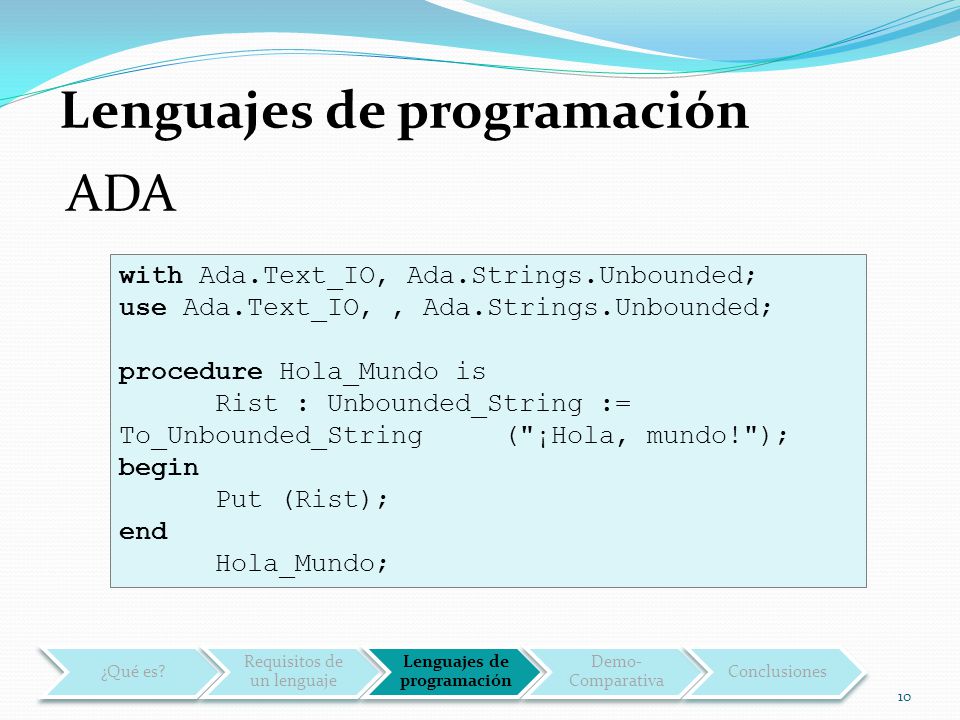 Lenguajes de programación

ADA

with Ada.Text_IO, Ada.Strings.Unbounded;
use Ada.Text_IO, , Ada.Strings.Unbounded;

procedure Hola_Mundo is
      Rist : Unbounded_String :=
To_Unbounded_String      ("¡Hola, mundo!");
begin
      Put (Rist);
end
      Hola_Mundo;

¿Qué es?

Requisitos de un lenguaje

Lenguajes de programación

Demo-Comparativa

Conclusiones

10